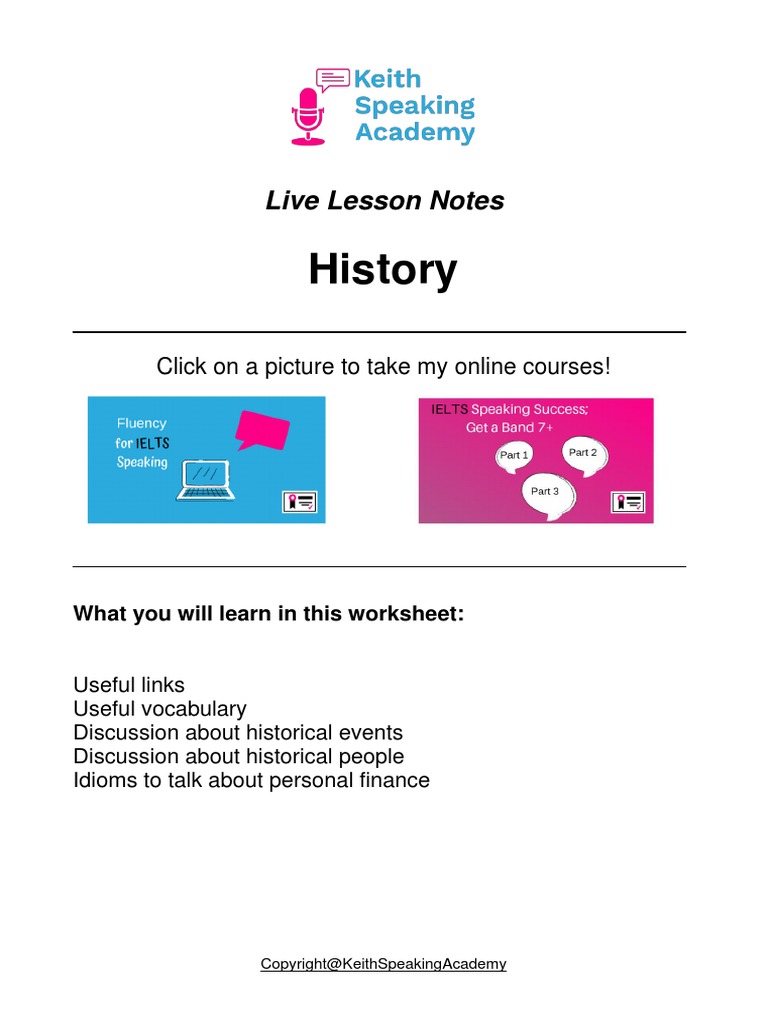 Keith Speaking Academy

Live Lesson Notes

History

Click on a picture to take my online courses!

Fluency for IELTS Speaking

IELTS Speaking Success; Get a Band 7+

Part 1

Part 2

Part 3

What you will learn in this worksheet:

Useful links
Useful vocabulary
Discussion about historical events
Discussion about historical people
Idioms to talk about personal finance

Copyright@KeithSpeakingAcademy